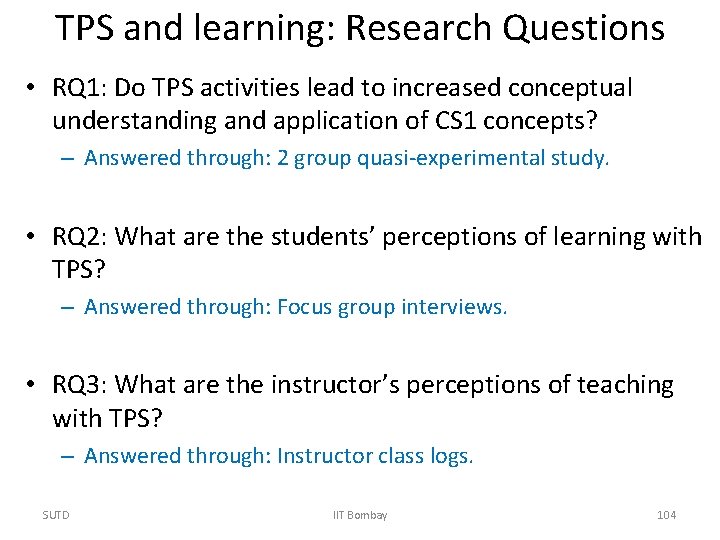 TPS and learning: Research Questions

• RQ1: Do TPS activities lead to increased conceptual understanding and application of CS1 concepts?
– Answered through: 2 group quasi-experimental study.

• RQ2: What are the students' perceptions of learning with TPS?
– Answered through: Focus group interviews.

• RQ3: What are the instructor's perceptions of teaching with TPS?
– Answered through: Instructor class logs.

SUTD IIT Bombay 104